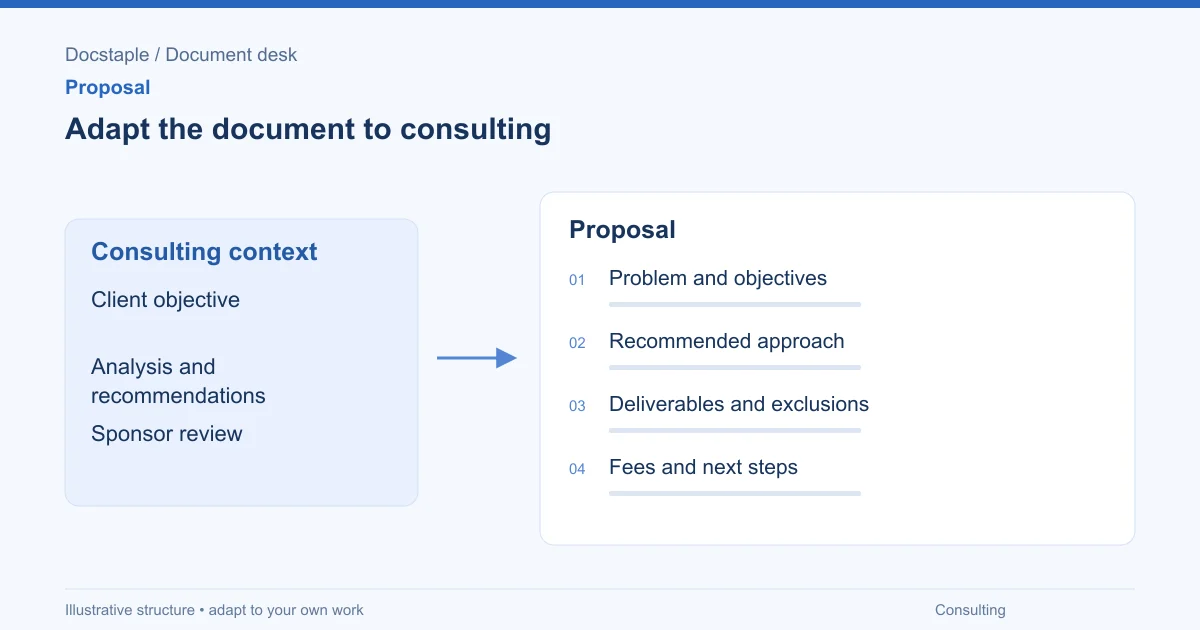 Docstaple / Document desk

Proposal

Adapt the document to consulting

Consulting context

Client objective

Analysis and recommendations

Sponsor review

Proposal

01 Problem and objectives

02 Recommended approach

03 Deliverables and exclusions

04 Fees and next steps

Illustrative structure • adapt to your own work

Consulting